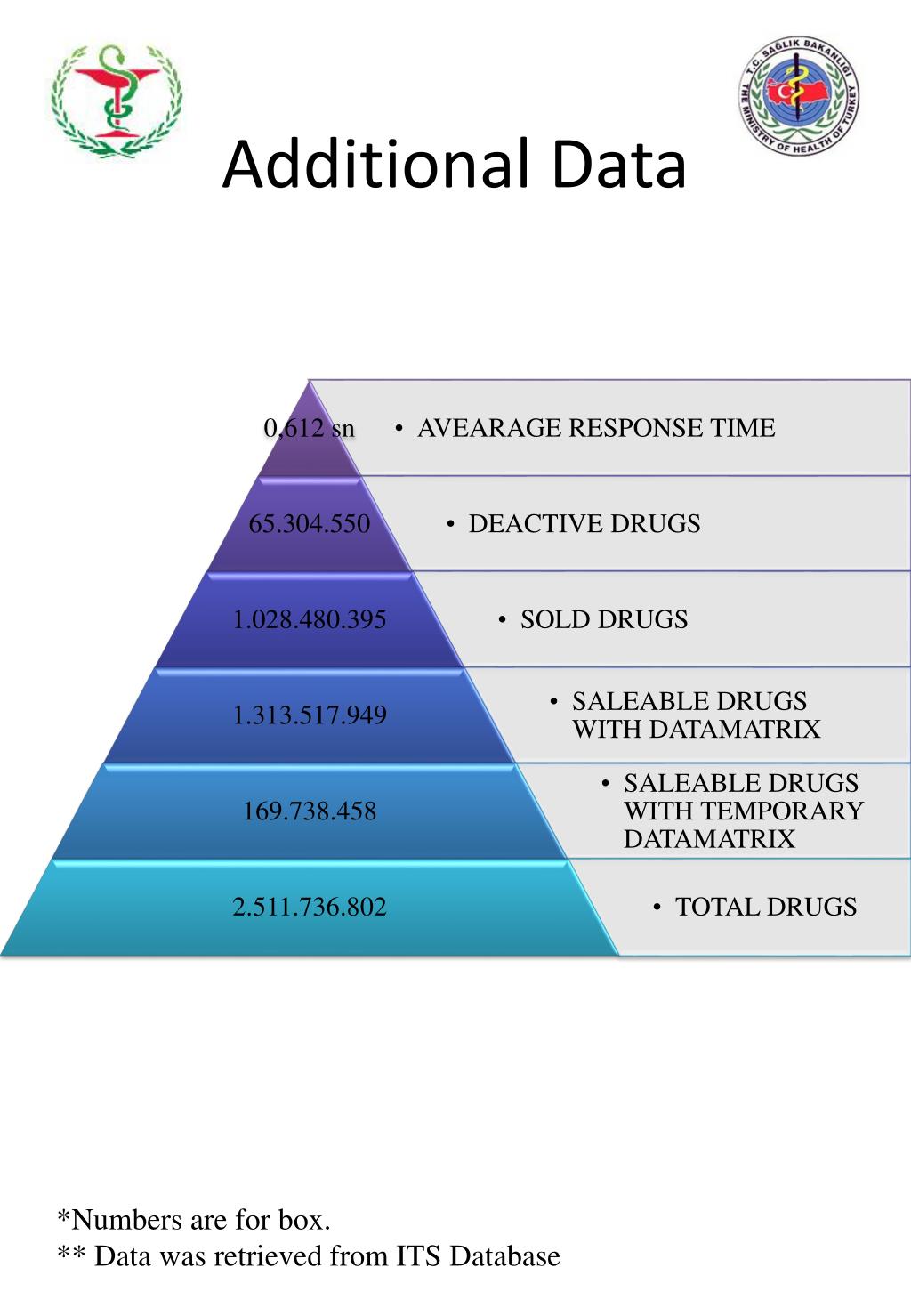 T.C. SAĞLIK BAKANLIĞI
THE MINISTRY OF HEALTH OF TURKEY

Additional Data

0,612 sn
• AVEARAGE RESPONSE TIME

65.304.550
• DEACTIVE DRUGS

1.028.480.395
• SOLD DRUGS

1.313.517.949
• SALEABLE DRUGS WITH DATAMATRIX

169.738.458
• SALEABLE DRUGS WITH TEMPORARY DATAMATRIX

2.511.736.802
• TOTAL DRUGS

*Numbers are for box.
** Data was retrieved from ITS Database